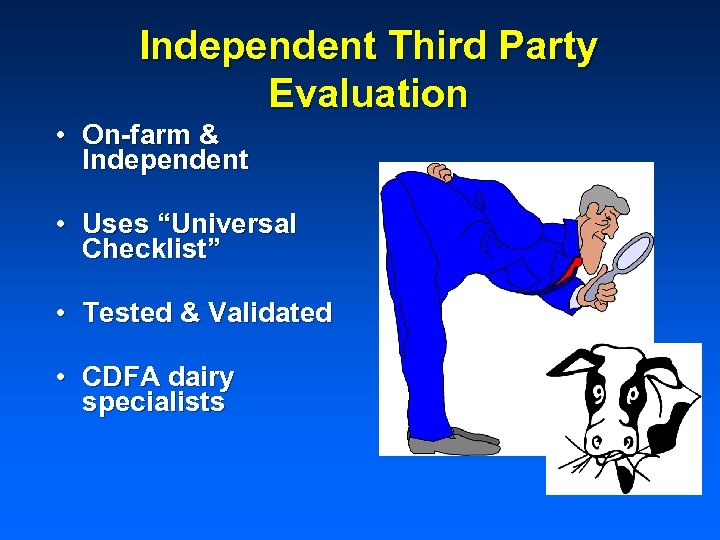 Independent Third Party Evaluation

• On-farm & Independent

• Uses “Universal Checklist”

• Tested & Validated

• CDFA dairy specialists